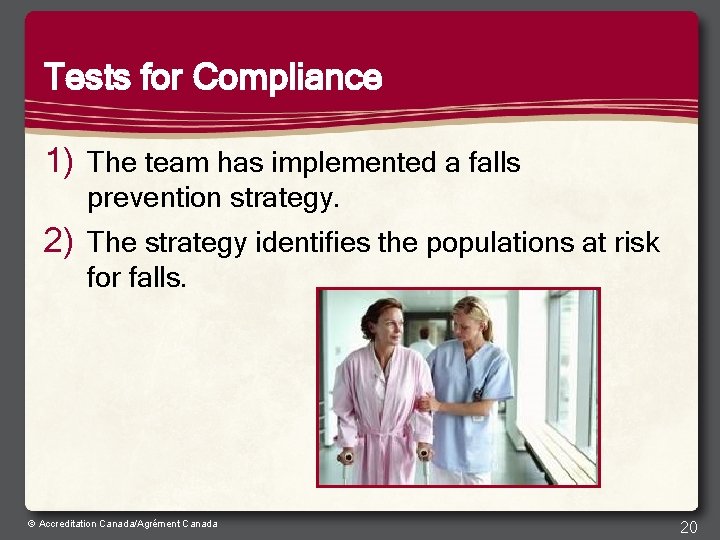 Tests for Compliance

1) The team has implemented a falls prevention strategy.

2) The strategy identifies the populations at risk for falls.

© Accreditation Canada/Agrément Canada

20